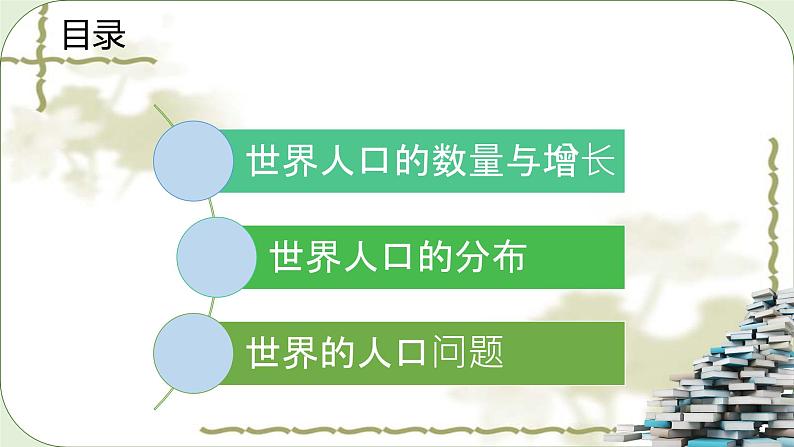 目录

世界人口的数量与增长

世界人口的分布

世界的人口问题